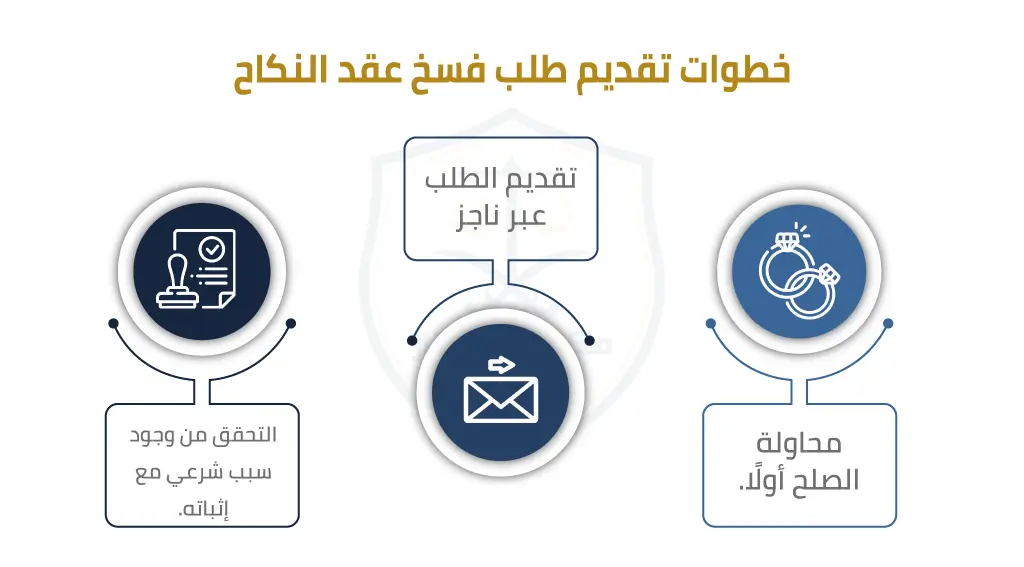 خطوات تقديم طلب فسخ عقد النكاح

محاولة الصلح أولًا.

تقديم الطلب عبر ناجز

التحقق من وجود سبب شرعي مع إثباته.